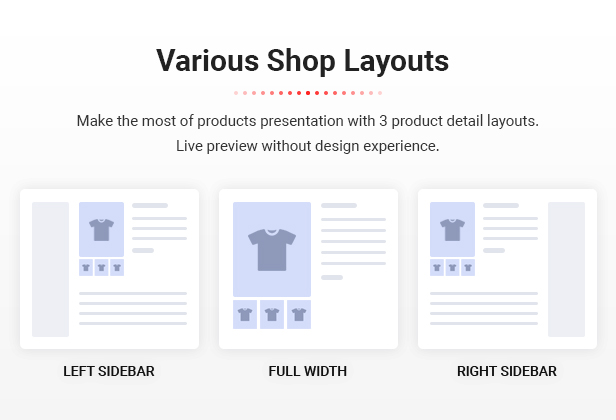 Various Shop Layouts

Make the most of products presentation with 3 product detail layouts.
Live preview without design experience.

LEFT SIDEBAR

FULL WIDTH

RIGHT SIDEBAR